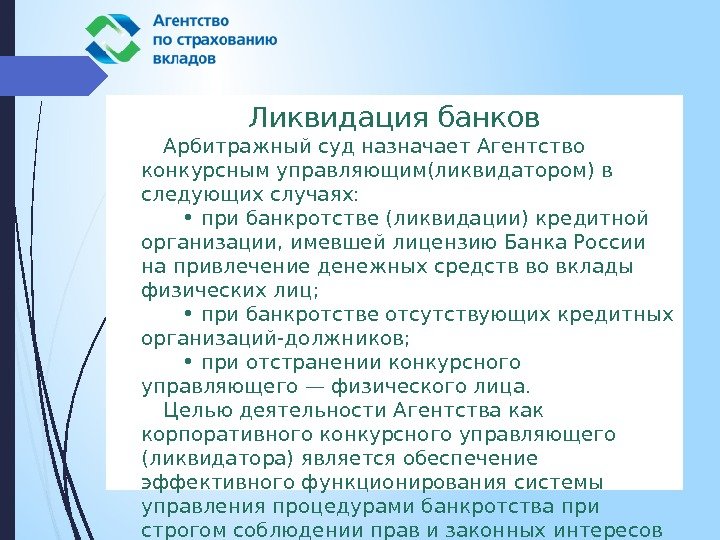 Агентство по страхованию вкладов

Ликвидация банков

Арбитражный суд назначает Агентство конкурсным управляющим(ликвидатором) в следующих случаях:

• при банкротстве (ликвидации) кредитной организации, имевшей лицензию Банка России на привлечение денежных средств во вклады физических лиц;

• при банкротстве отсутствующих кредитных организаций-должников;

• при отстранении конкурсного управляющего — физического лица.

Целью деятельности Агентства как корпоративного конкурсного управляющего (ликвидатора) является обеспечение эффективного функционирования системы управления процедурами банкротства при строгом соблюдении прав и законных интересов